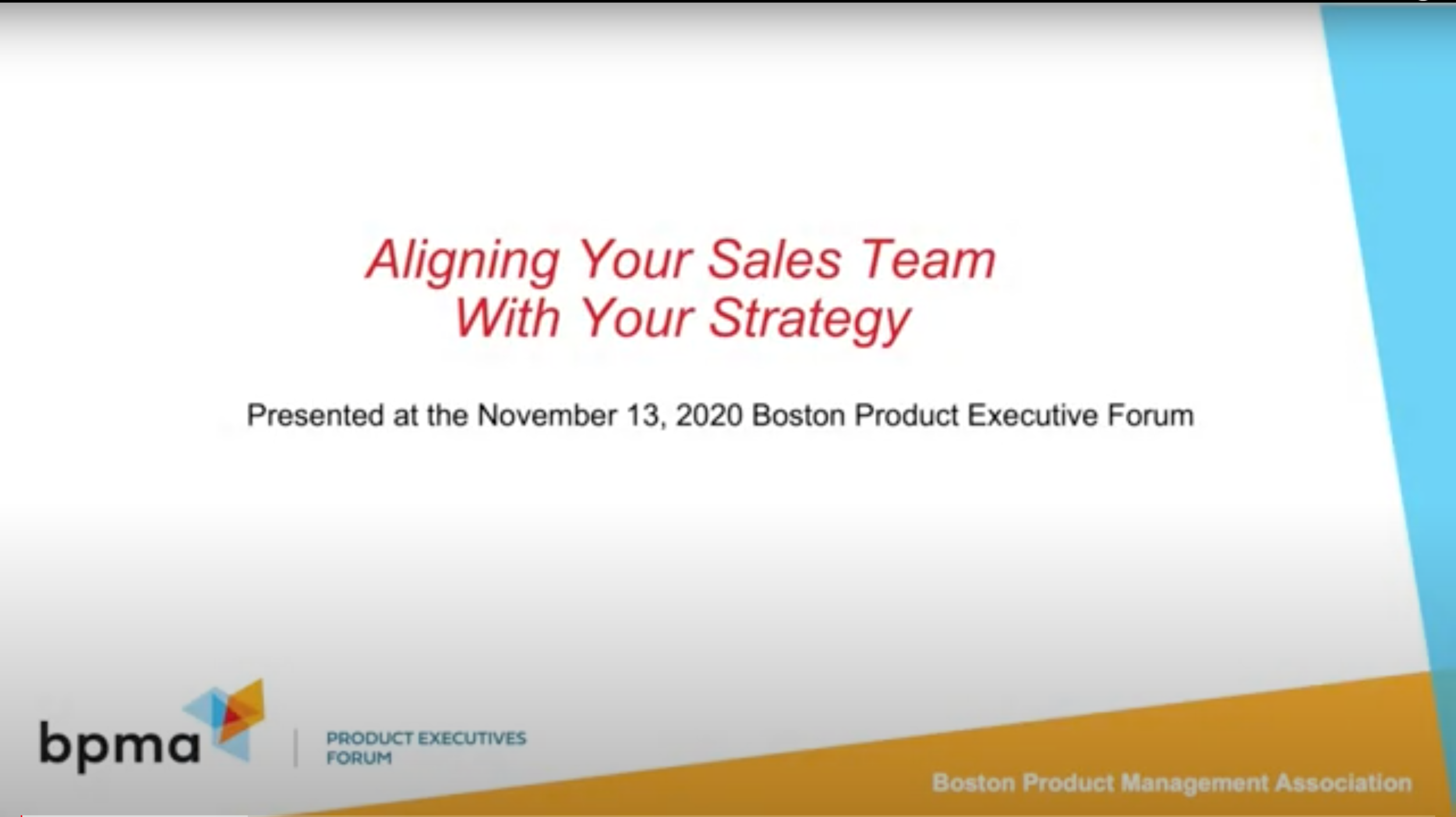 Aligning Your Sales Team
With Your Strategy

Presented at the November 13, 2020 Boston Product Executive Forum

bpma

PRODUCT EXECUTIVES FORUM

Boston Product Management Association